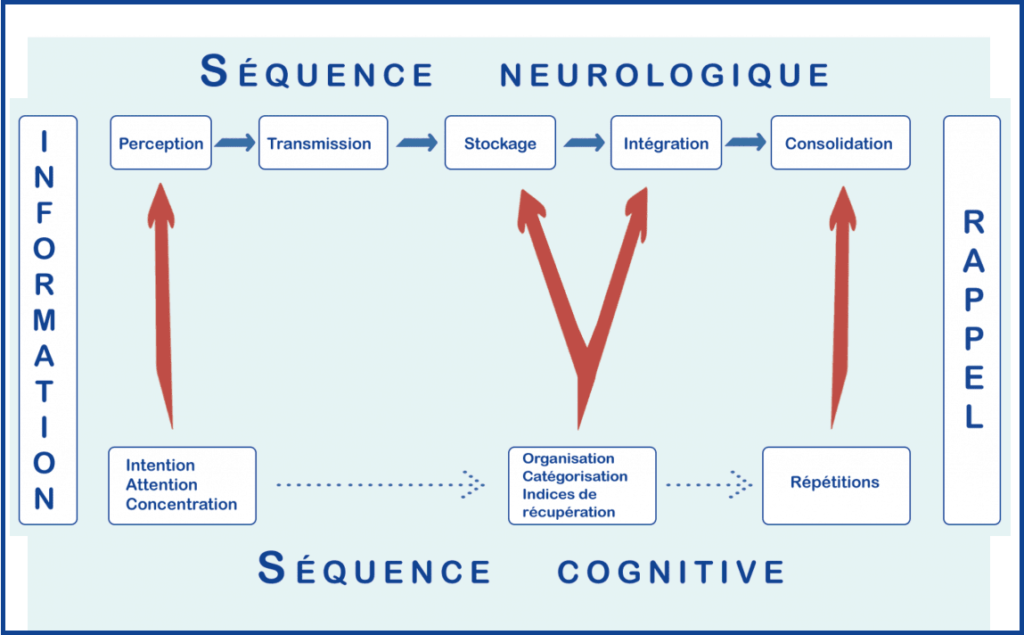 SÉQUENCE NEUROLOGIQUE

INFORMATION

Perception

Transmission

Stockage

Intégration

Consolidation

RAPPEL

Intention
Attention
Concentration

Organisation
Catégorisation
Indices de récupération

Répétitions

SÉQUENCE COGNITIVE